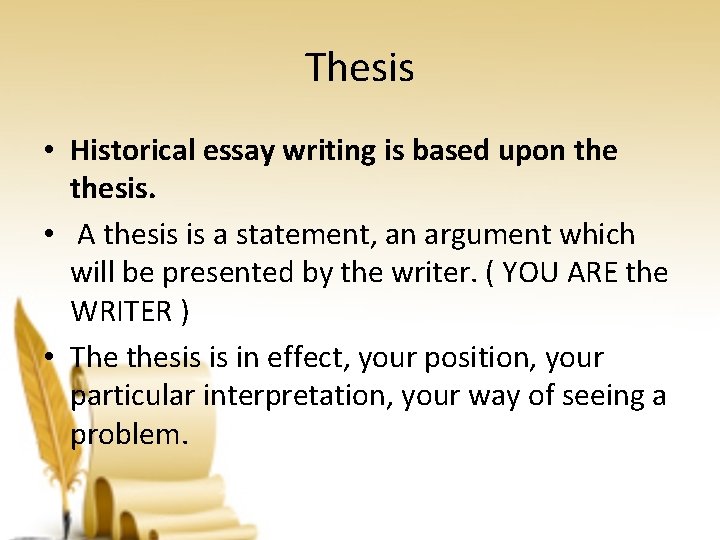 Thesis

• Historical essay writing is based upon the thesis.

• A thesis is a statement, an argument which will be presented by the writer. ( YOU ARE the WRITER )

• The thesis is in effect, your position, your particular interpretation, your way of seeing a problem.